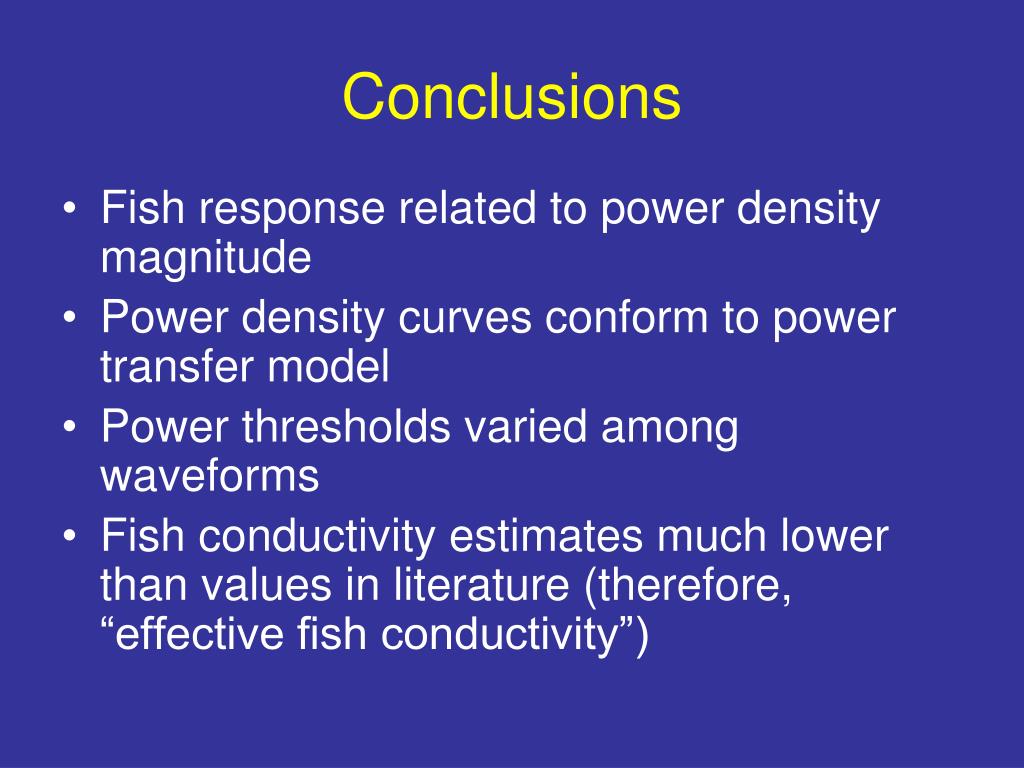 Conclusions

• Fish response related to power density magnitude
• Power density curves conform to power transfer model
• Power thresholds varied among waveforms
• Fish conductivity estimates much lower than values in literature (therefore, “effective fish conductivity”)